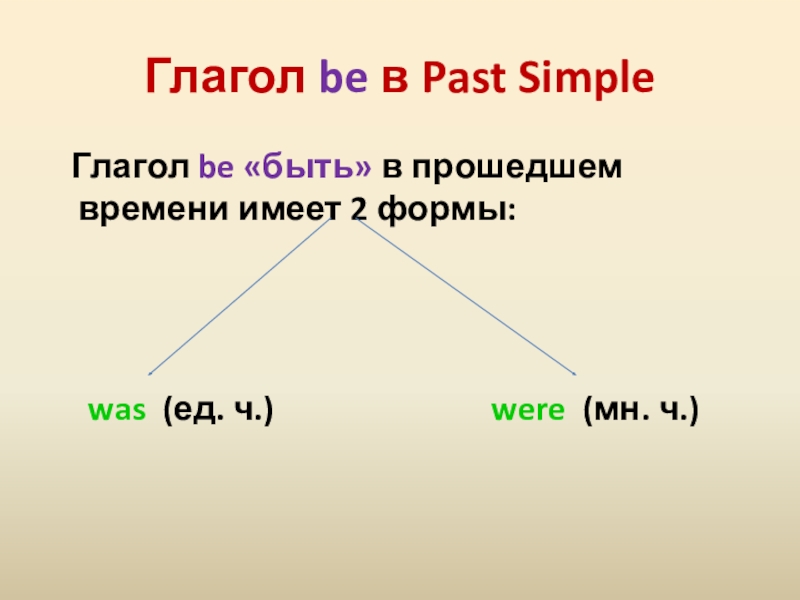 Глагол be в Past Simple

Глагол be «быть» в прошедшем времени имеет 2 формы:

was (ед. ч.)

were (мн. ч.)